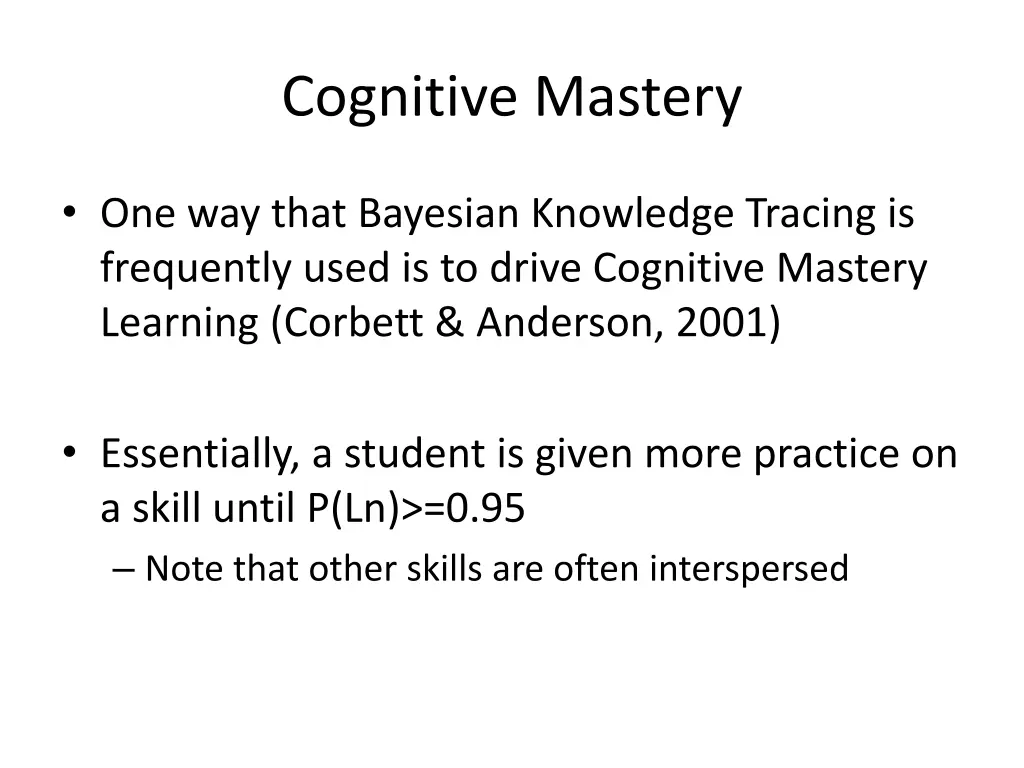 Cognitive Mastery

• One way that Bayesian Knowledge Tracing is frequently used is to drive Cognitive Mastery Learning (Corbett & Anderson, 2001)

• Essentially, a student is given more practice on a skill until P(Ln)>=0.95

– Note that other skills are often interspersed